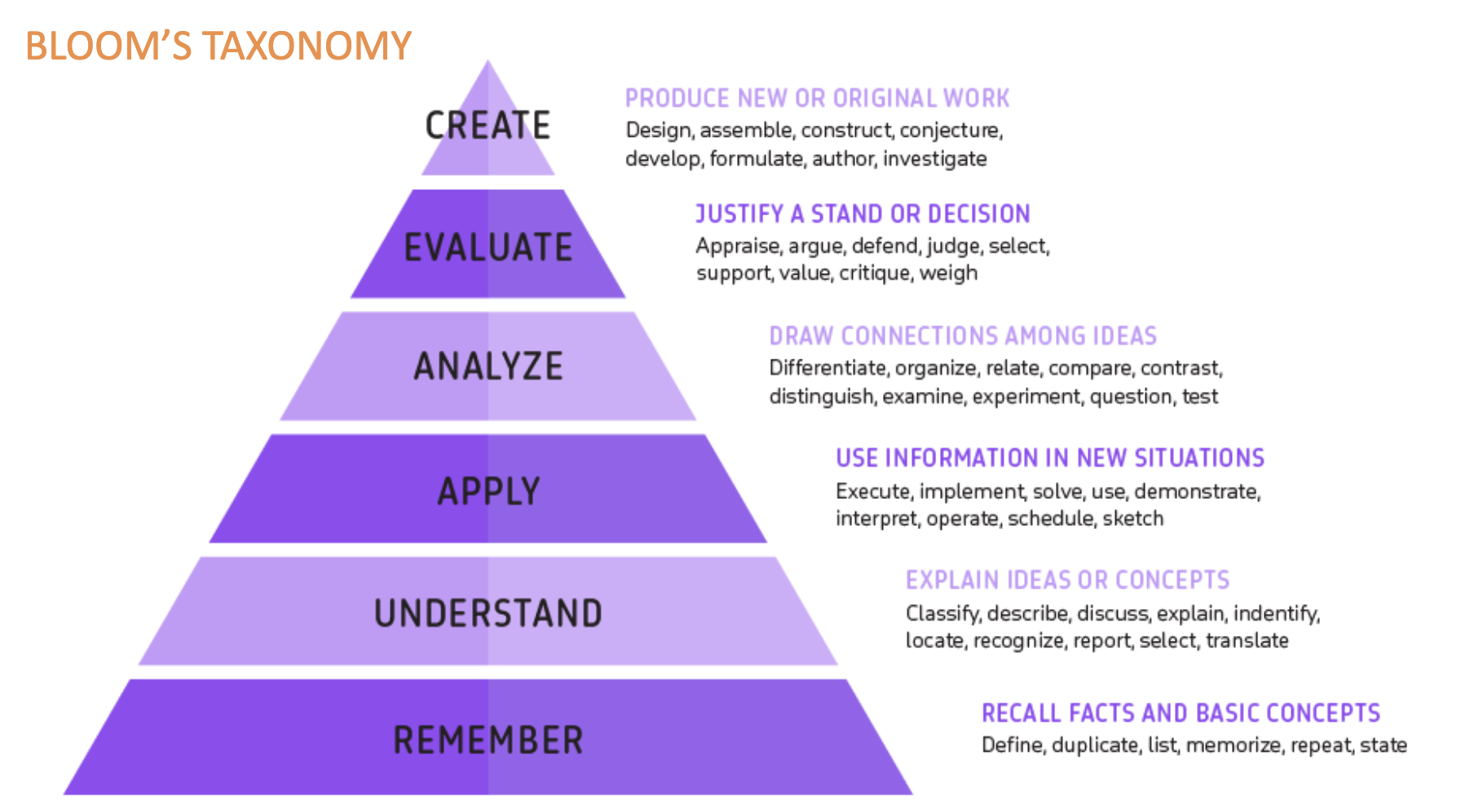 BLOOM'S TAXONOMY

CREATE

PRODUCE NEW OR ORIGINAL WORK
Design, assemble, construct, conjecture, develop, formulate, author, investigate

EVALUATE

JUSTIFY A STAND OR DECISION
Appraise, argue, defend, judge, select, support, value, critique, weigh

ANALYZE

DRAW CONNECTIONS AMONG IDEAS
Differentiate, organize, relate, compare, contrast, distinguish, examine, experiment, question, test

APPLY

USE INFORMATION IN NEW SITUATIONS
Execute, implement, solve, use, demonstrate, interpret, operate, schedule, sketch

UNDERSTAND

EXPLAIN IDEAS OR CONCEPTS
Classify, describe, discuss, explain, indentify, locate, recognize, report, select, translate

REMEMBER

RECALL FACTS AND BASIC CONCEPTS
Define, duplicate, list, memorize, repeat, state